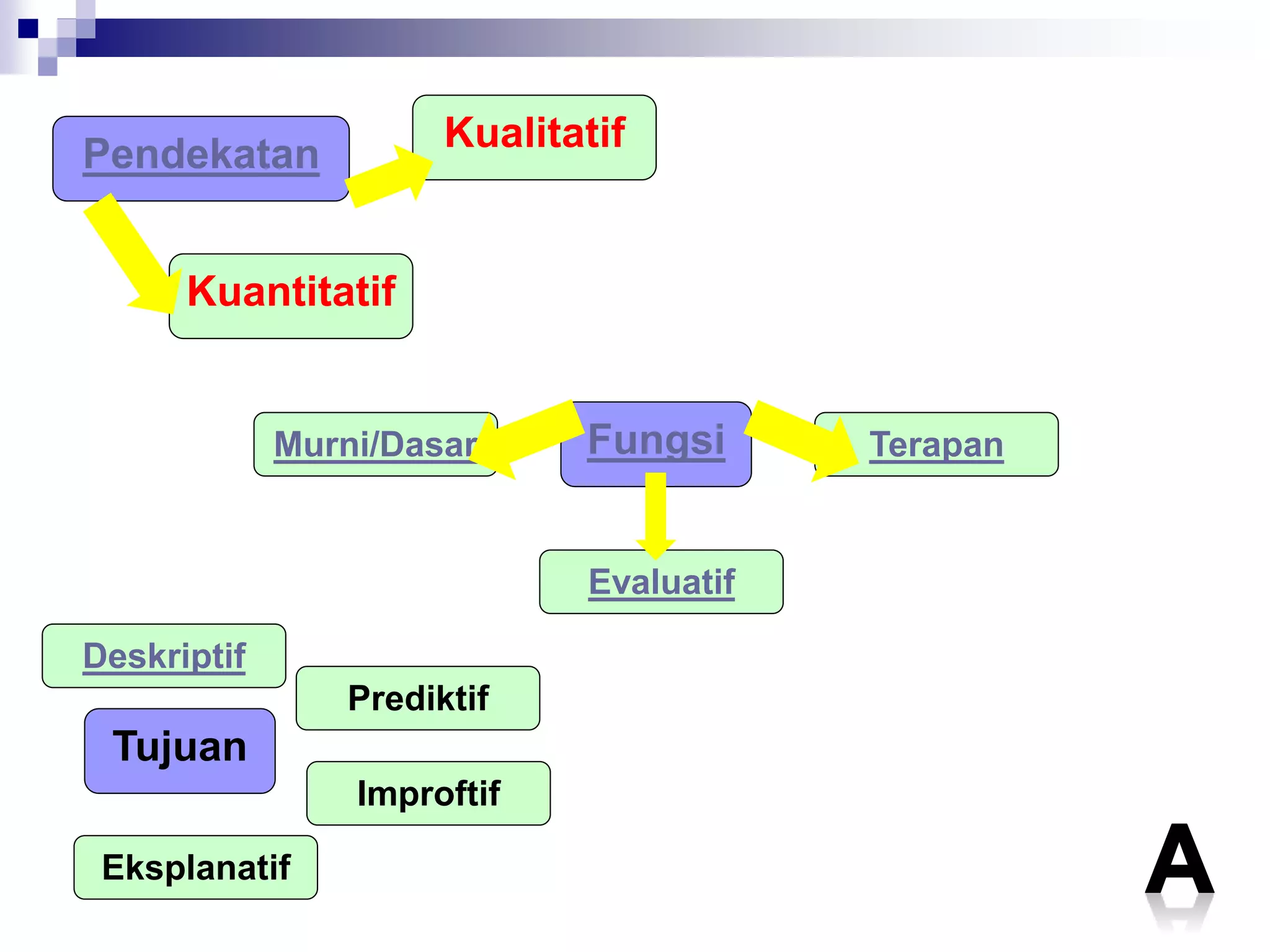 Pendekatan

Kualitatif

Kuantitatif

Murni/Dasar

Fungsi

Terapan

Evaluatif

Deskriptif

Prediktif

Tujuan

Improftif

Eksplanatif

A